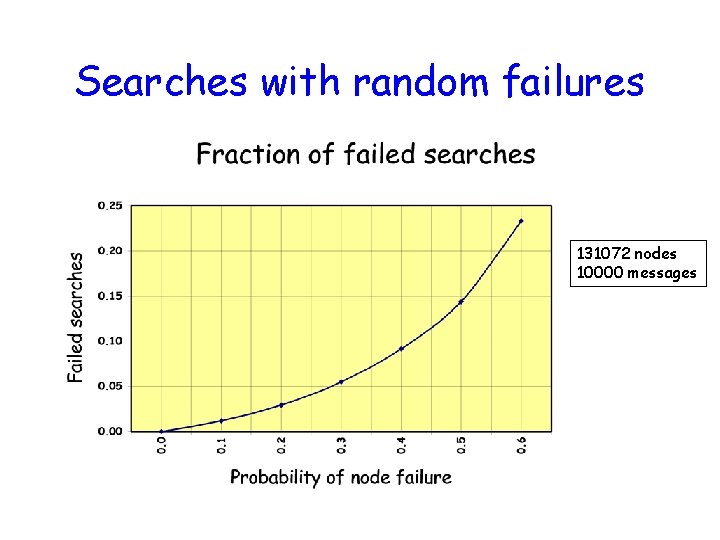 Searches with random failures

Fraction of failed searches

Failed searches

0.25
0.20
0.15
0.10
0.05
0.00

0.0
0.1
0.2
0.3
0.4
0.5
0.6

Probability of node failure

131072 nodes
10000 messages